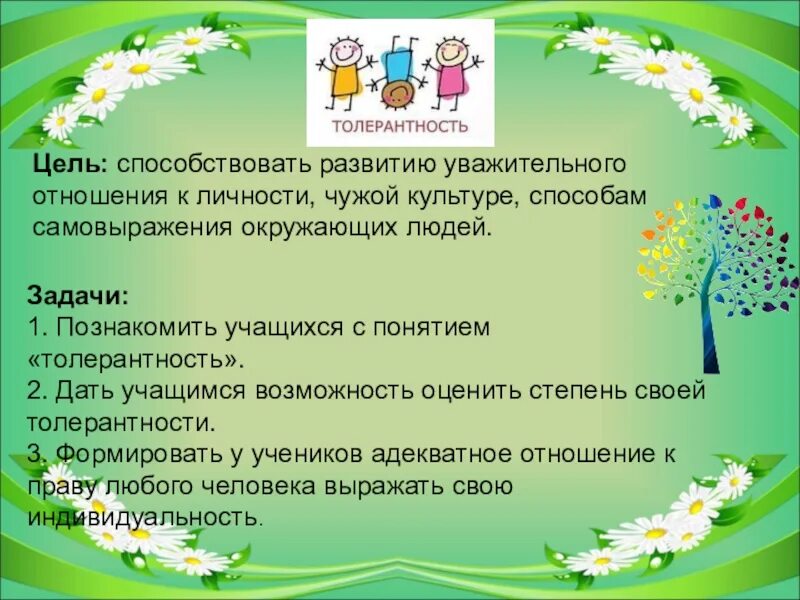 ТОЛЕРАНТНОСТЬ

Цель: способствовать развитию уважительного отношения к личности, чужой культуре, способам самовыражения окружающих людей.

Задачи:
1. Познакомить учащихся с понятием «толерантность».
2. Дать учащимся возможность оценить степень своей толерантности.
3. Формировать у учеников адекватное отношение к праву любого человека выражать свою индивидуальность.